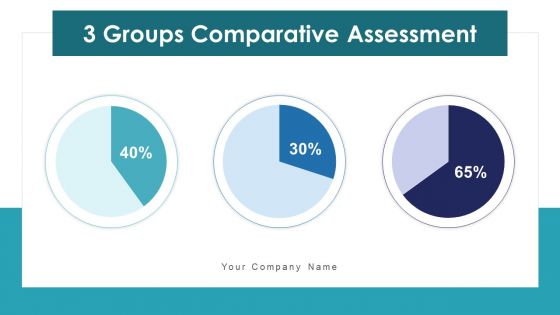 3 Groups Comparative Assessment

40%

30%

65%

Your Company Name